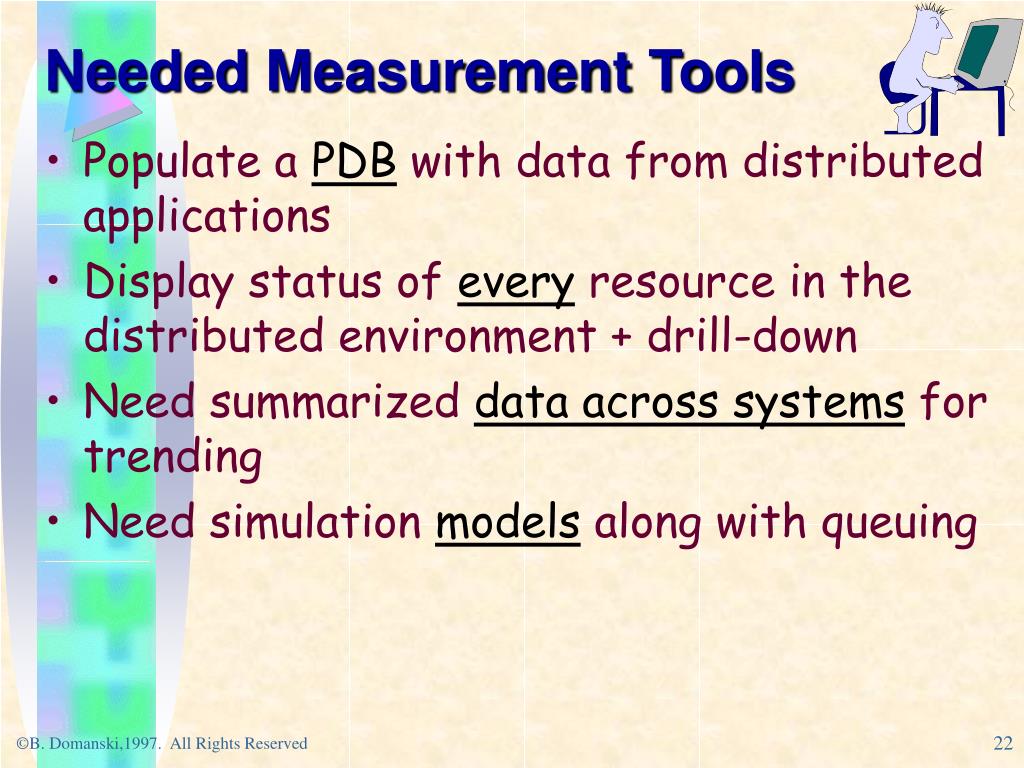 Needed Measurement Tools

• Populate a PDB with data from distributed applications

• Display status of every resource in the distributed environment + drill-down

• Need summarized data across systems for trending

• Need simulation models along with queuing

©B. Domanski,1997. All Rights Reserved

22